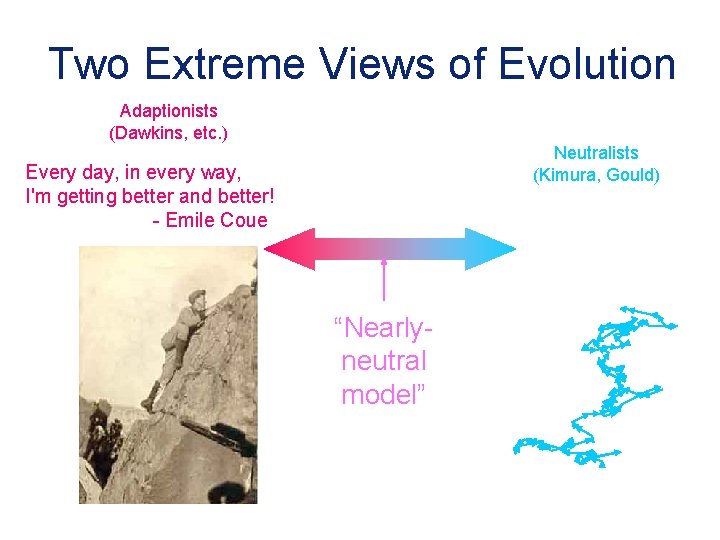 Two Extreme Views of Evolution

Adaptionists
(Dawkins, etc.)

Every day, in every way,
I'm getting better and better!
- Emile Coue

Neutralists
(Kimura, Gould)

"Nearly-neutral model"